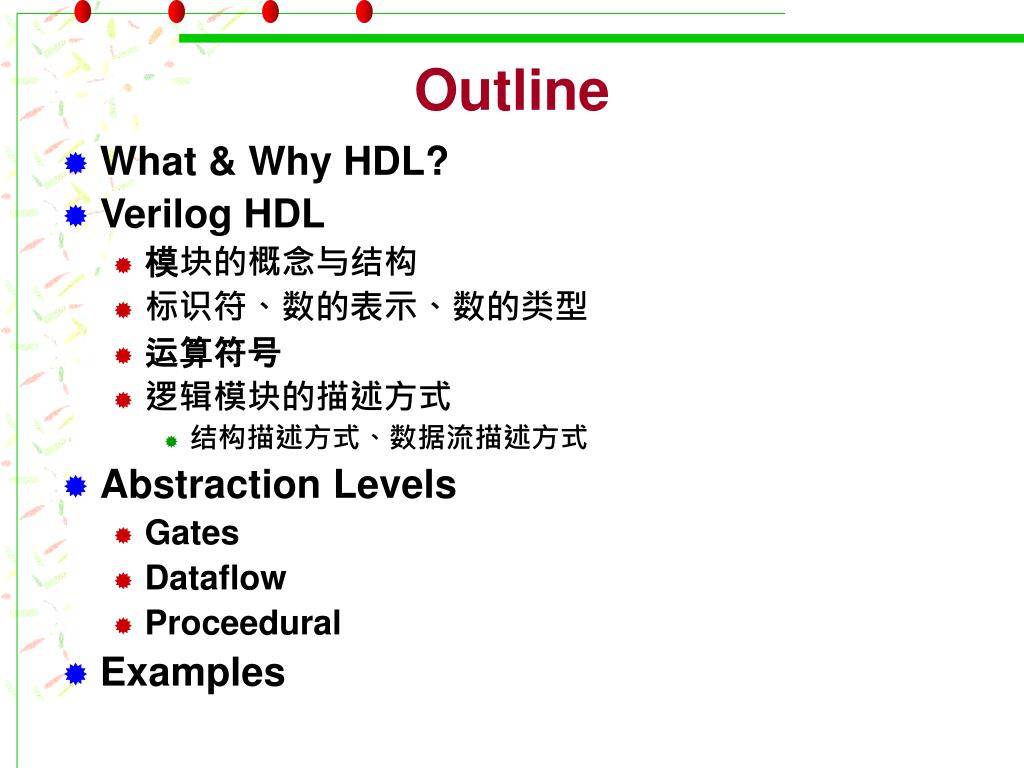 Outline

What & Why HDL?

Verilog HDL

模块的概念与结构

标识符、数的表示、数的类型

运算符号

逻辑模块的描述方式

结构描述方式、数据流描述方式

Abstraction Levels

Gates

Dataflow

Proceedural

Examples